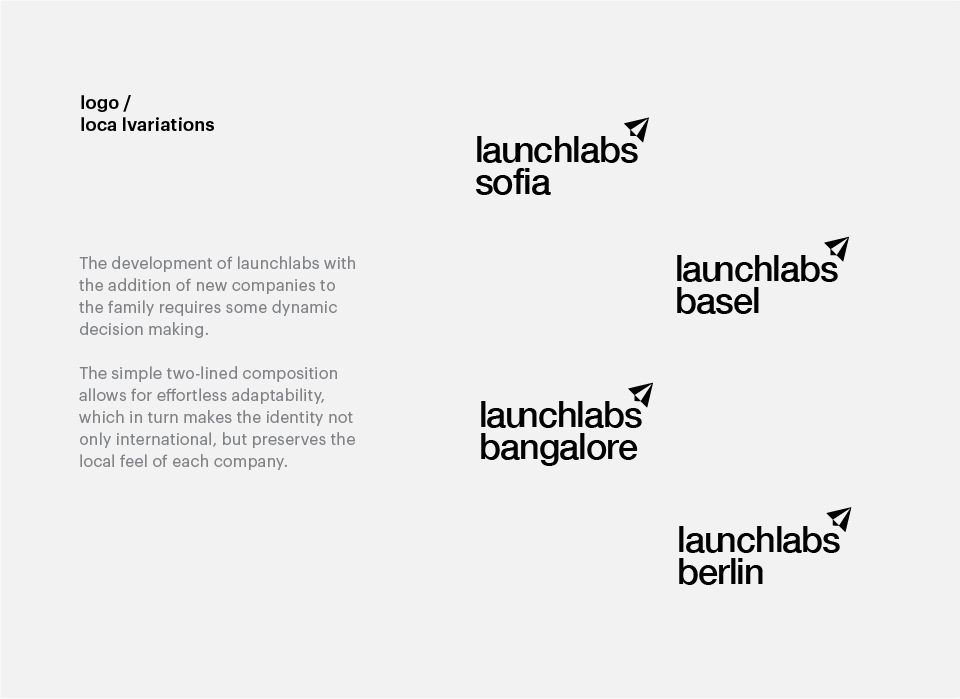 logo /
loca lvariations

The development of launchlabs with the addition of new companies to the family requires some dynamic decision making.

The simple two-lined composition allows for effortless adaptability, which in turn makes the identity not only international, but preserves the local feel of each company.

launchlabs
sofia

launchlabs
basel

launchlabs
bangalore

launchlabs
berlin